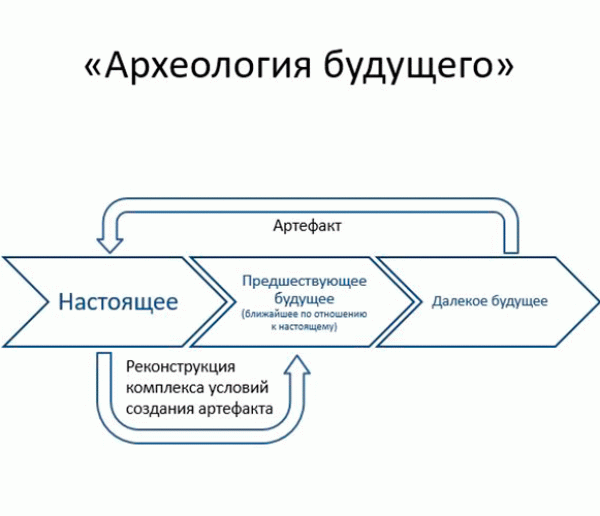 «Археология будущего»

Артефакт

Настоящее

Предшествующее будущее
(ближайшее по отношению к настоящему)

Далекое будущее

Реконструкция комплекса условий создания артефакта